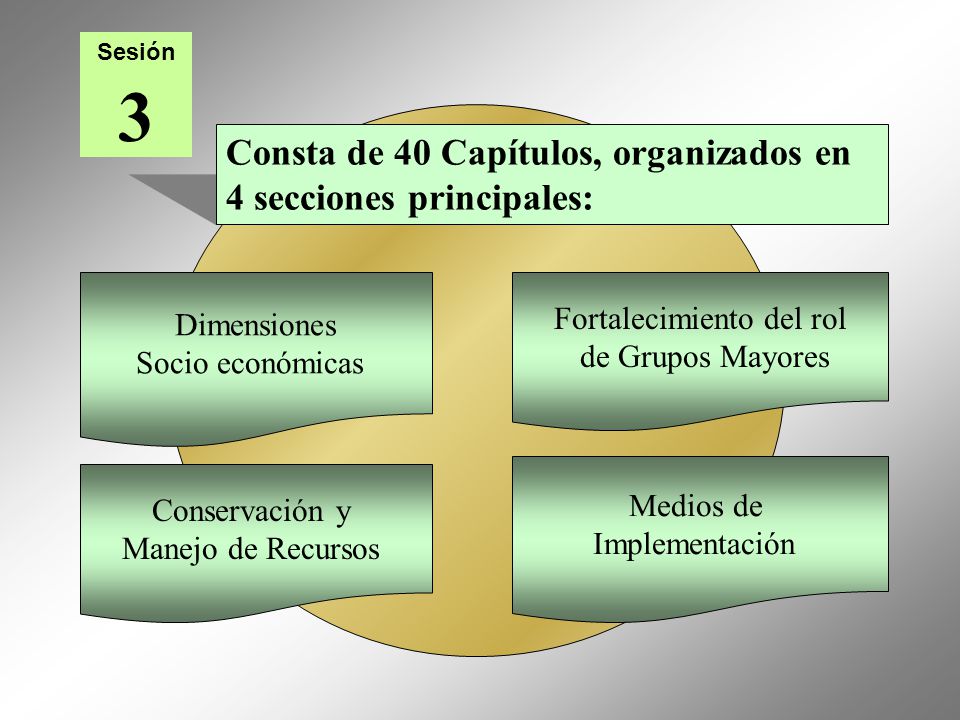 Sesión

3

Consta de 40 Capítulos, organizados en 4 secciones principales:

Dimensiones Socio económicas

Fortalecimiento del rol de Grupos Mayores

Conservación y Manejo de Recursos

Medios de Implementación